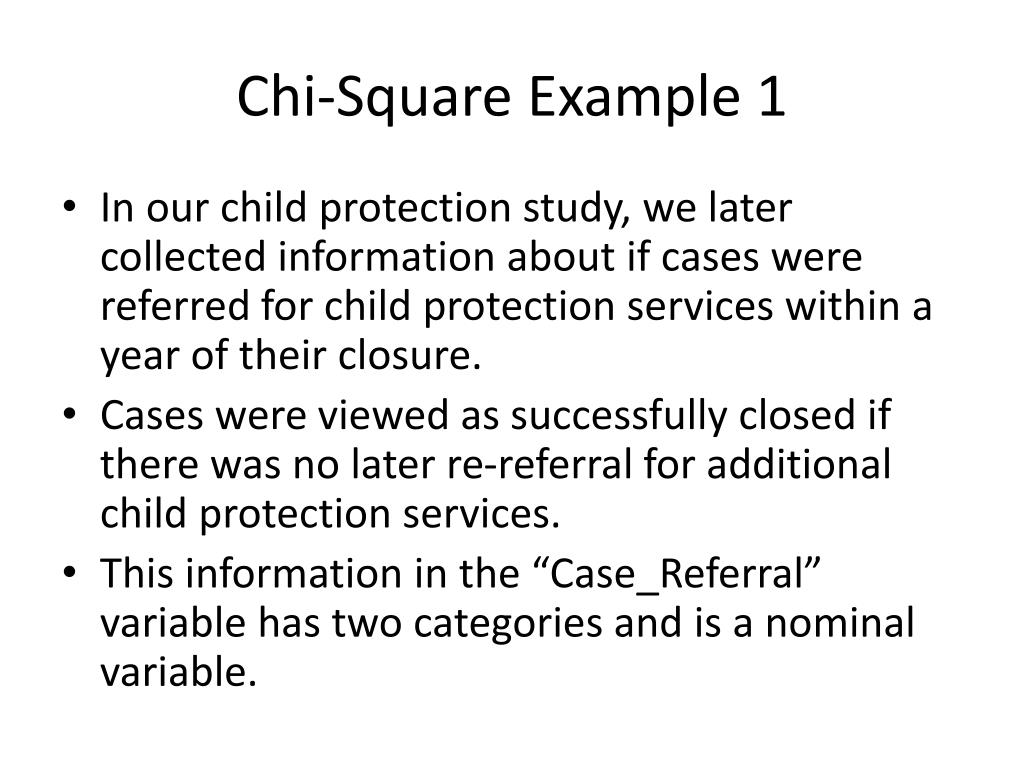 Chi-Square Example 1

• In our child protection study, we later collected information about if cases were referred for child protection services within a year of their closure.
• Cases were viewed as successfully closed if there was no later re-referral for additional child protection services.
• This information in the “Case_Referral” variable has two categories and is a nominal variable.